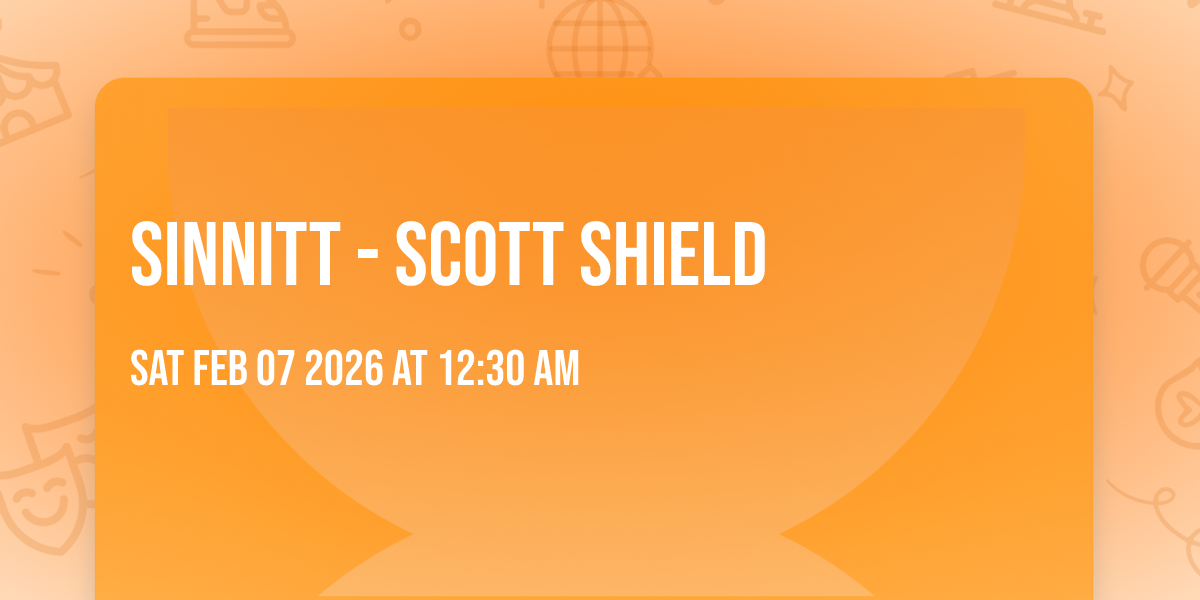 SINNITT - SCOTT SHIELD

SAT FEB 07 2026 AT 12:30 AM